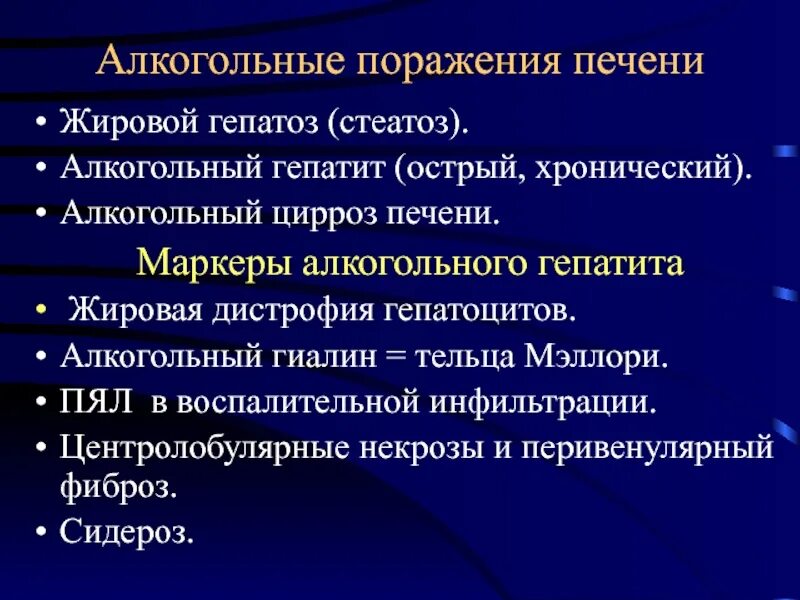 Алкогольные поражения печени

• Жировой гепатоз (стеатоз).
• Алкогольный гепатит (острый, хронический).
• Алкогольный цирроз печени.

Маркеры алкогольного гепатита

• Жировая дистрофия гепатоцитов.
• Алкогольный гиалин = тельца Мэллори.
• ПЯЛ в воспалительной инфильтрации.
• Центролобулярные некрозы и перивенулярный фиброз.
• Сидероз.